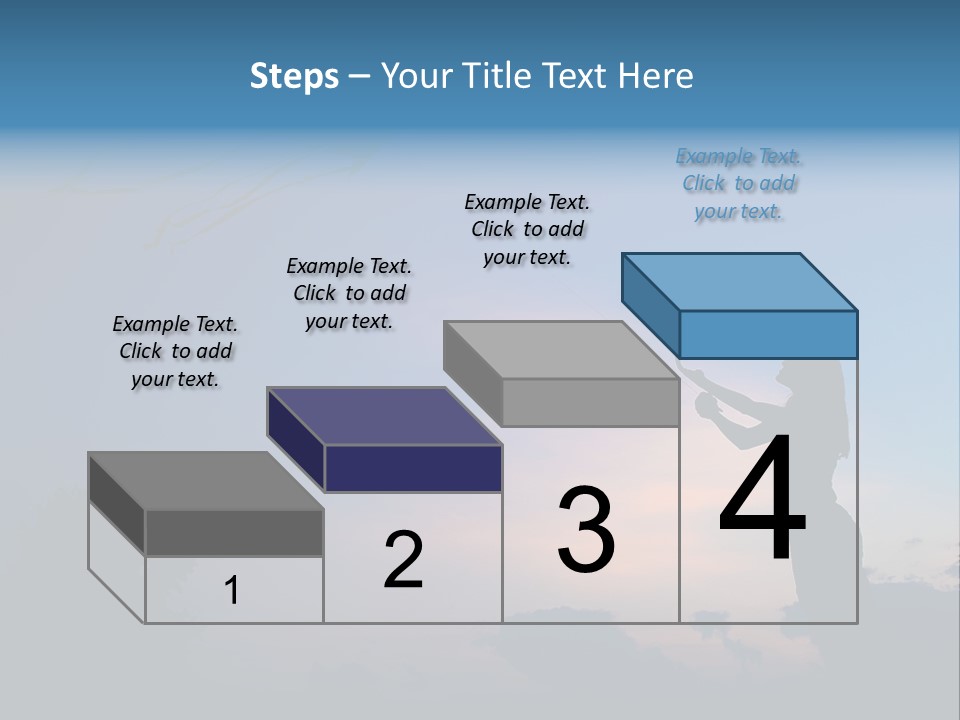 Steps – Your Title Text Here

Example Text. Click to add your text.

Example Text. Click to add your text.

Example Text. Click to add your text.

Example Text. Click to add your text.

1

2

3

4